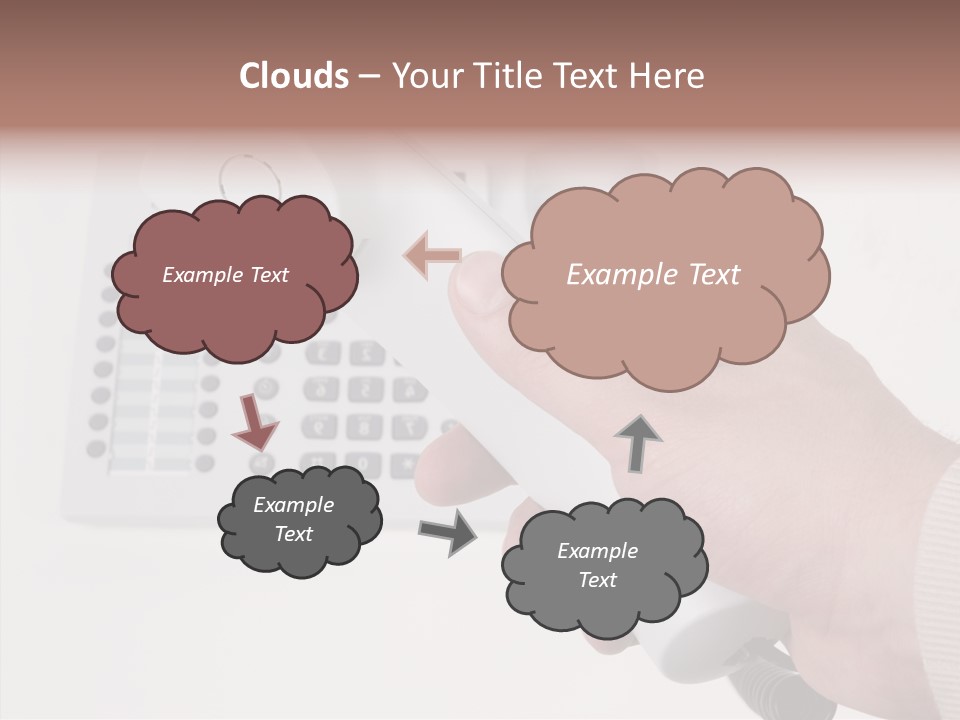 Clouds – Your Title Text Here

Example Text

Example Text

Example Text

Example Text